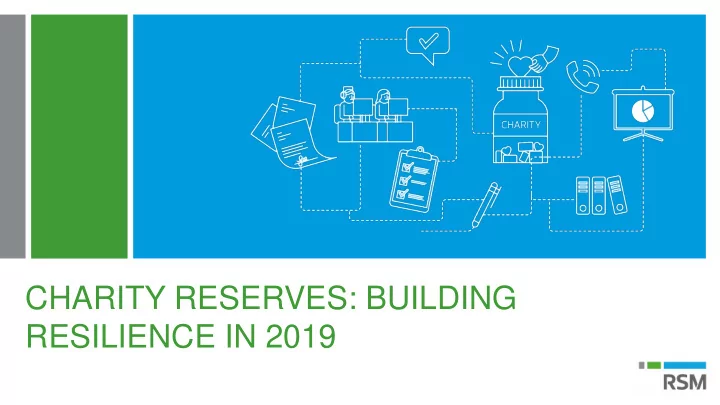 CHARITY

CHARITY RESERVES: BUILDING RESILIENCE IN 2019

RSM